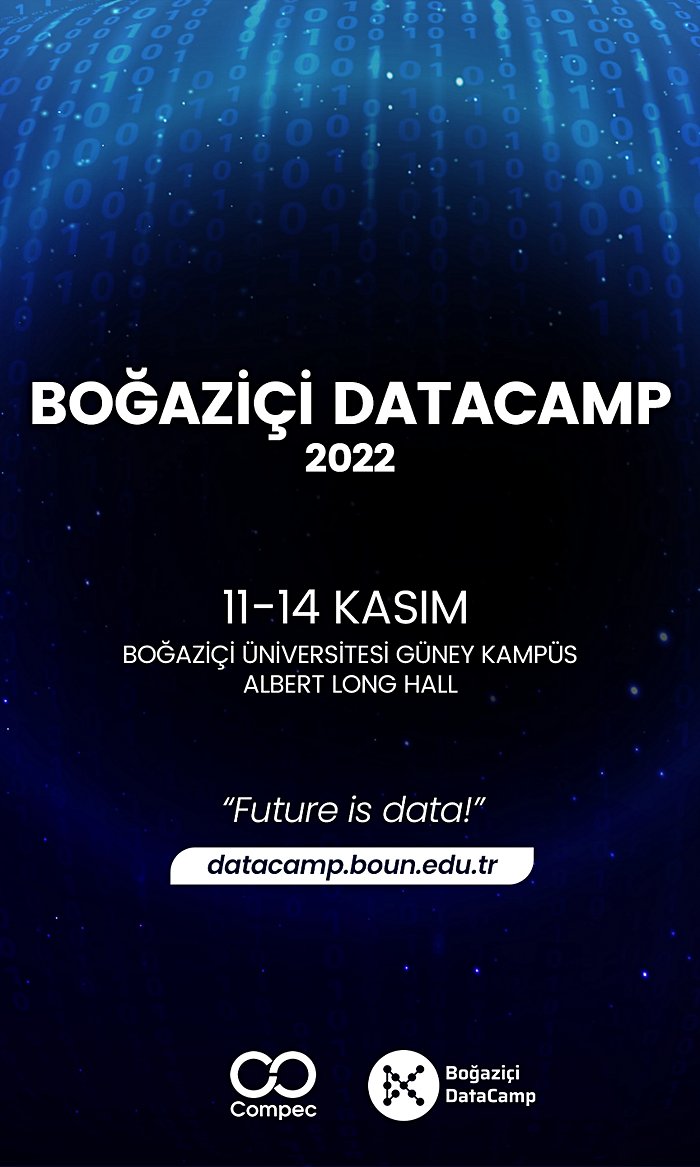 BOĞAZİÇİ DATACAMP
2022

11-14 KASIM
BOĞAZİÇİ ÜNİVERSİTESİ GÜNEY KAMPÜS
ALBERT LONG HALL

"Future is data!"
datacamp.boun.edu.tr

Compec

Boğaziçi
DataCamp